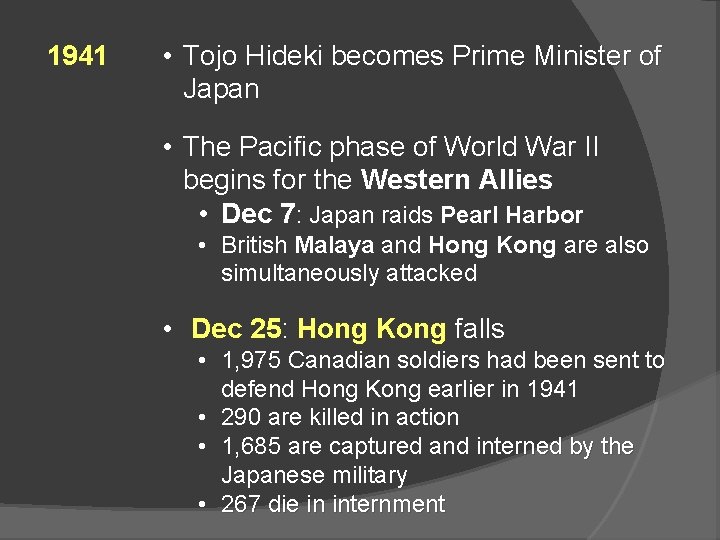 1941

• Tojo Hideki becomes Prime Minister of Japan

• The Pacific phase of World War II begins for the Western Allies
  • Dec 7: Japan raids Pearl Harbor
  • British Malaya and Hong Kong are also simultaneously attacked

• Dec 25: Hong Kong falls
  • 1,975 Canadian soldiers had been sent to defend Hong Kong earlier in 1941
  • 290 are killed in action
  • 1,685 are captured and interned by the Japanese military
  • 267 die in internment